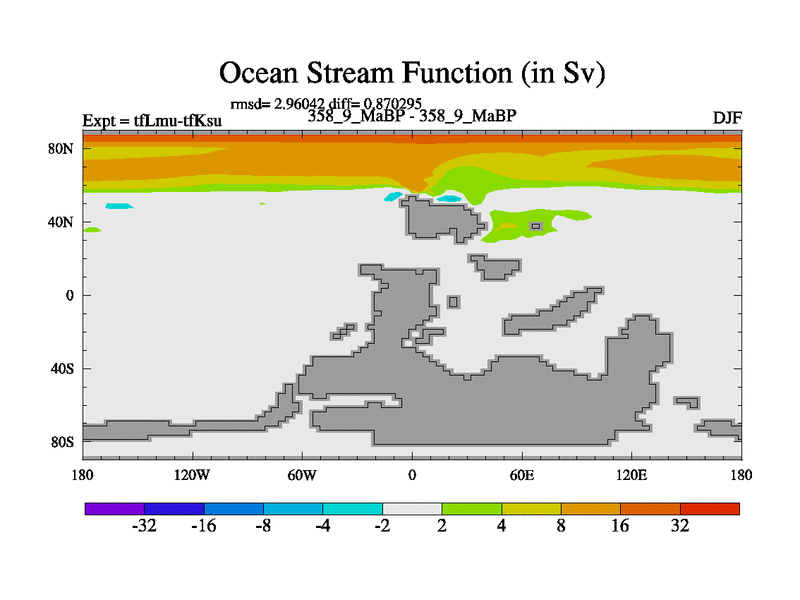 Ocean Stream Function (in Sv)

rmsd= 2.96042 diff= 0.870295
Expt = tfLmu-tfKsu
358_9_MaBP - 358_9_MaBP
DJF

80N
40N
0
40S
80S

180
120W
60W
0
60E
120E
180

-32
-16
-8
-4
-2
2
4
8
16
32